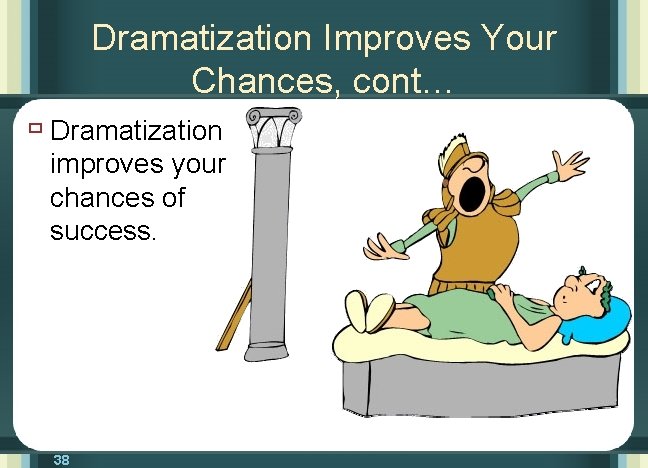 Dramatization Improves Your Chances, cont…

Dramatization improves your chances of success.

38